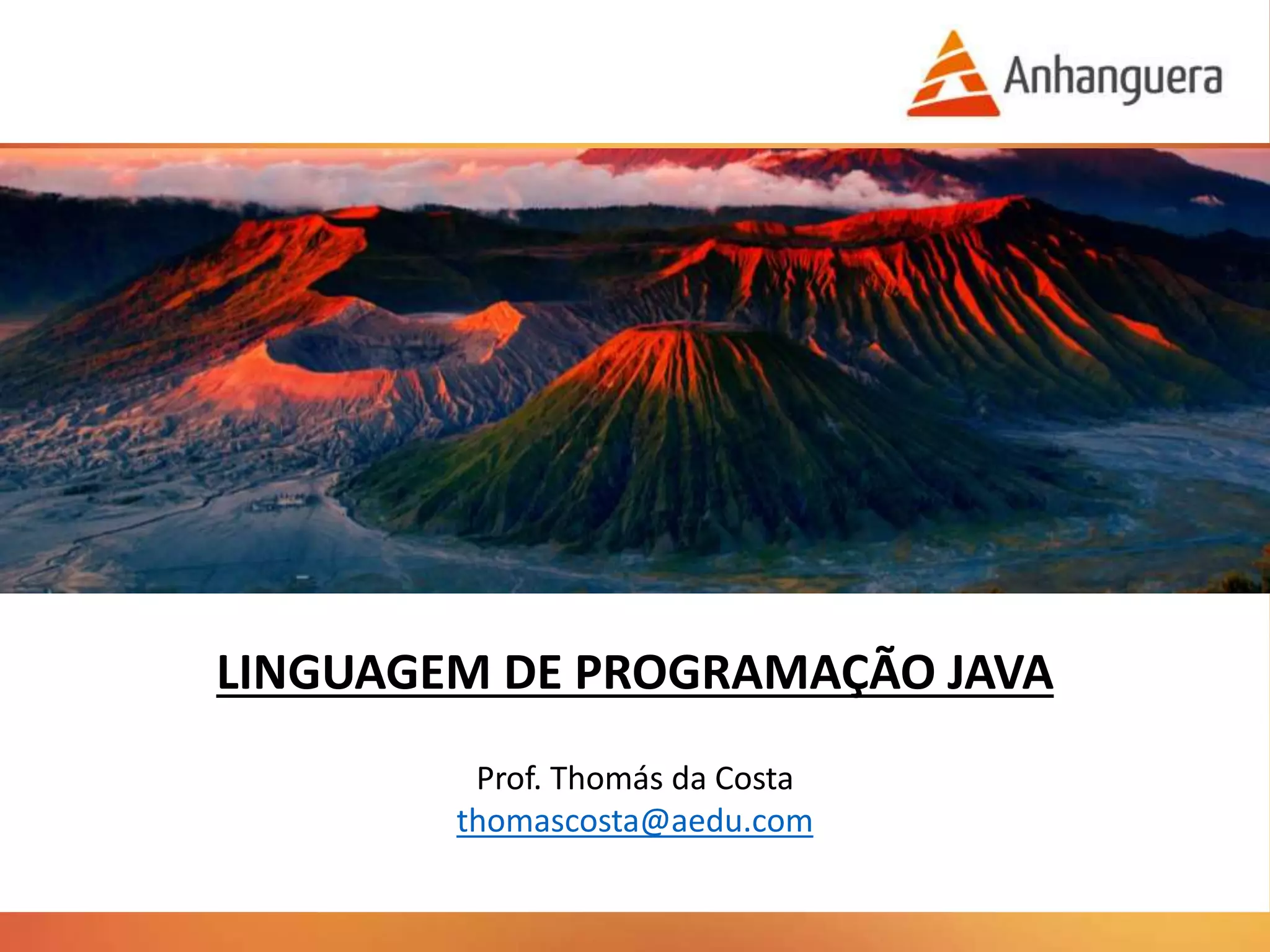 Anhanguera

LINGUAGEM DE PROGRAMAÇÃO JAVA

Prof. Thomás da Costa
thomascosta@aedu.com